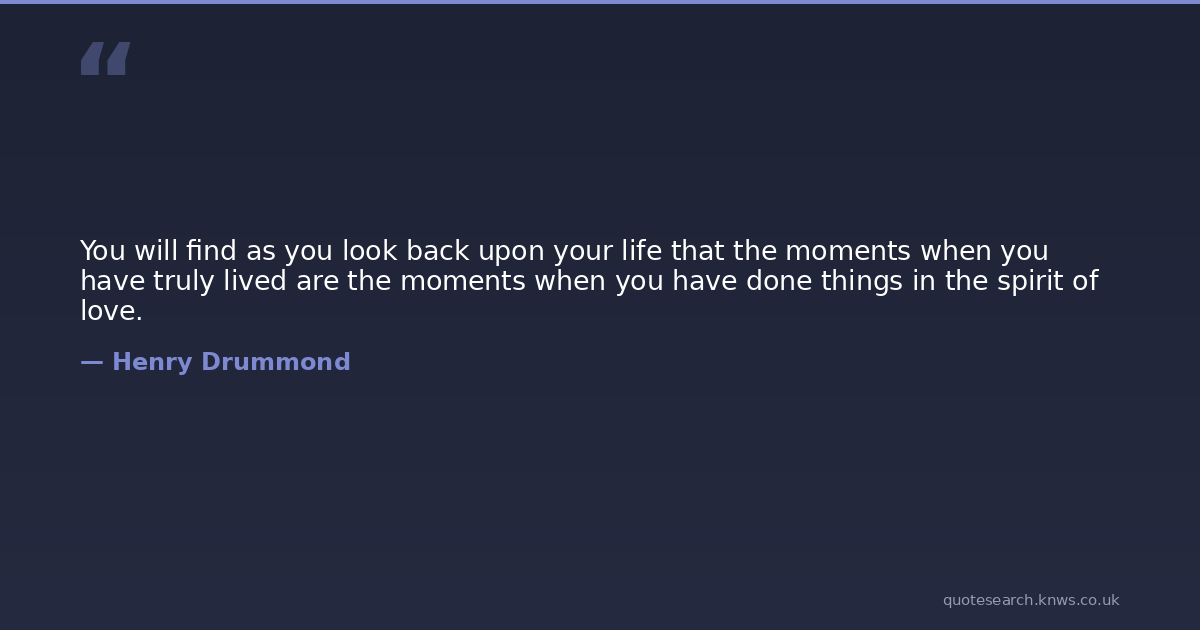 “

You will find as you look back upon your life that the moments when you have truly lived are the moments when you have done things in the spirit of love.

— Henry Drummond

quotesearch.knws.co.uk